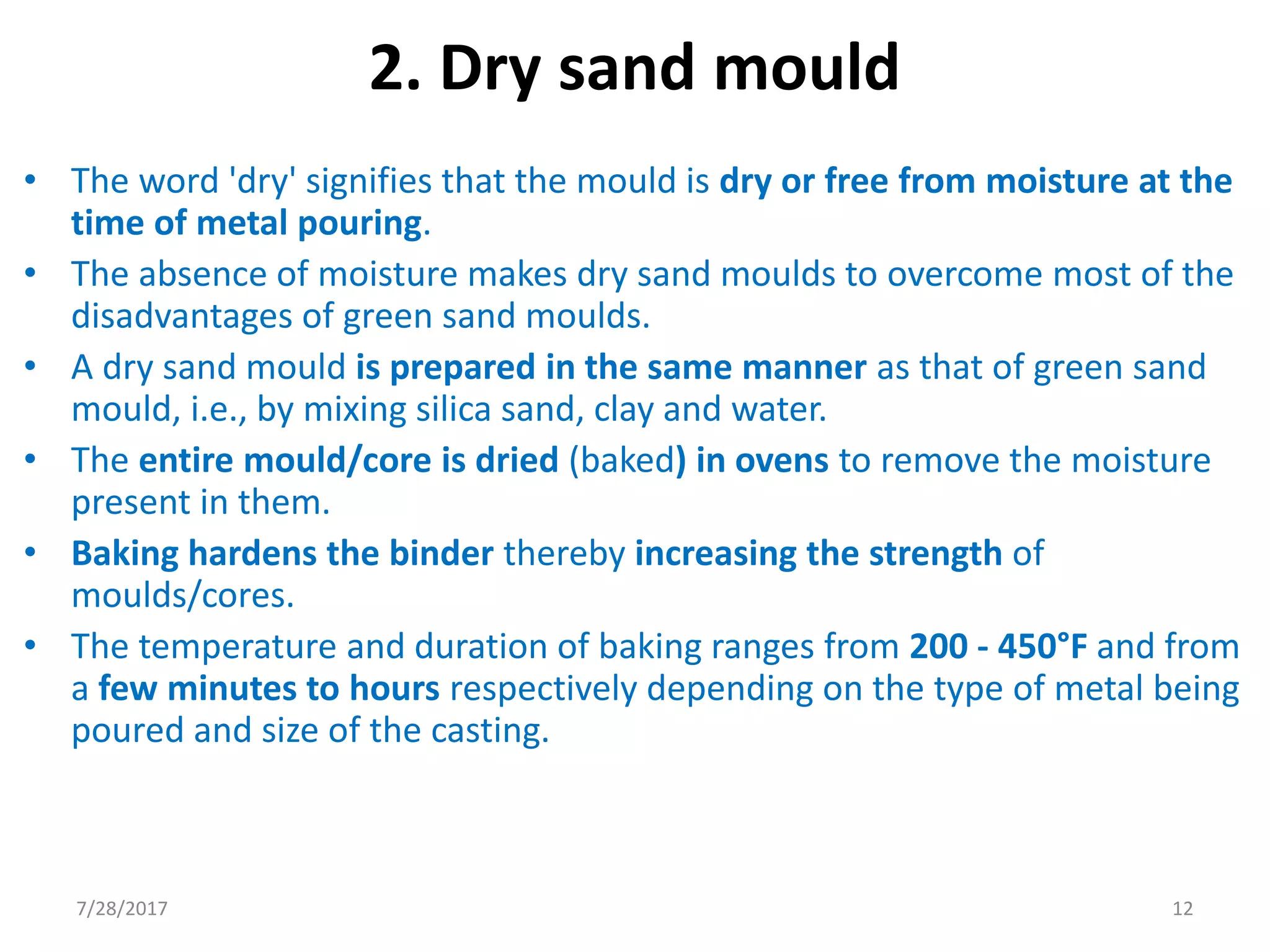 2. Dry sand mould

• The word 'dry' signifies that the mould is dry or free from moisture at the time of metal pouring.
• The absence of moisture makes dry sand moulds to overcome most of the disadvantages of green sand moulds.
• A dry sand mould is prepared in the same manner as that of green sand mould, i.e., by mixing silica sand, clay and water.
• The entire mould/core is dried (baked) in ovens to remove the moisture present in them.
• Baking hardens the binder thereby increasing the strength of moulds/cores.
• The temperature and duration of baking ranges from 200 - 450°F and from a few minutes to hours respectively depending on the type of metal being poured and size of the casting.

7/28/2017
12